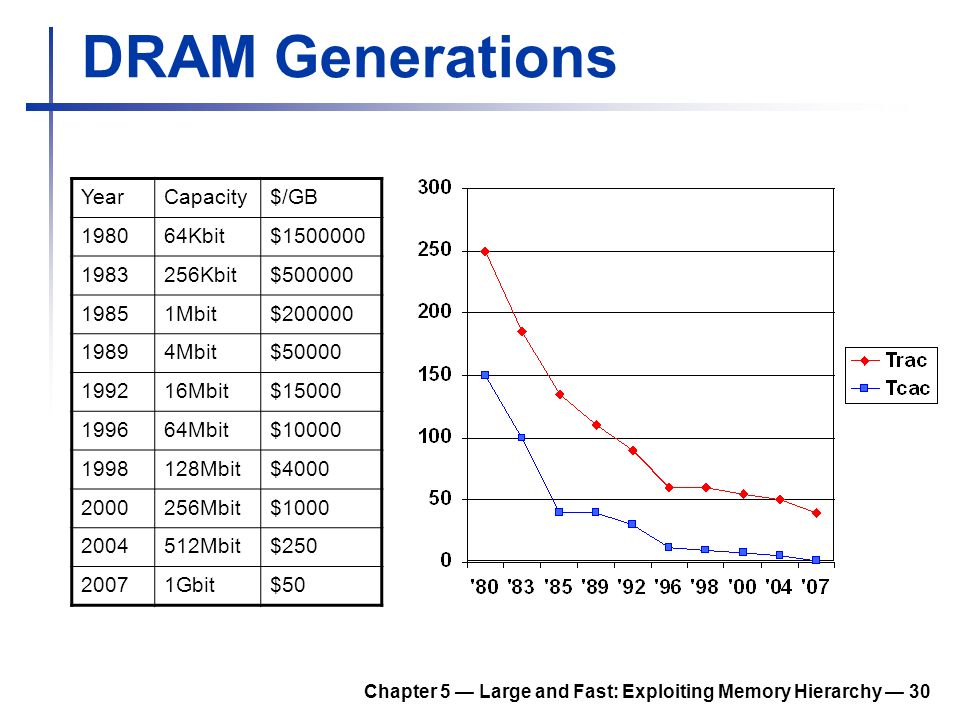 DRAM Generations

| Year | Capacity | $/GB |
|---|---|---|
| 1980 | 64Kbit | $1500000 |
| 1983 | 256Kbit | $500000 |
| 1985 | 1Mbit | $200000 |
| 1989 | 4Mbit | $50000 |
| 1992 | 16Mbit | $15000 |
| 1996 | 64Mbit | $10000 |
| 1998 | 128Mbit | $4000 |
| 2000 | 256Mbit | $1000 |
| 2004 | 512Mbit | $250 |
| 2007 | 1Gbit | $50 |

300
250
200
150
100
50
0
'80 '83 '85 '89 '92 '96 '98 '00 '04 '07
Trac
Tcac

Chapter 5 — Large and Fast: Exploiting Memory Hierarchy — 30